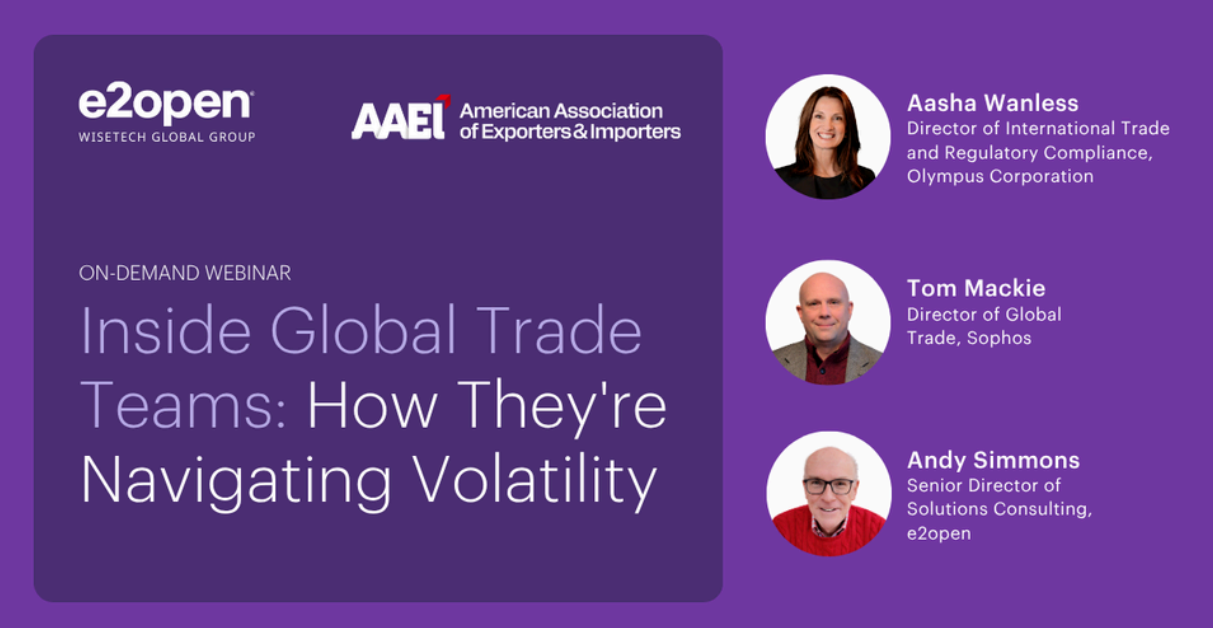 e2open
WISETECH GLOBAL GROUP

AAEI American Association of Exporters & Importers

ON-DEMAND WEBINAR

Inside Global Trade Teams: How They're Navigating Volatility

Aasha Wanless
Director of International Trade and Regulatory Compliance, Olympus Corporation

Tom Mackie
Director of Global Trade, Sophos

Andy Simmons
Senior Director of Solutions Consulting, e2open